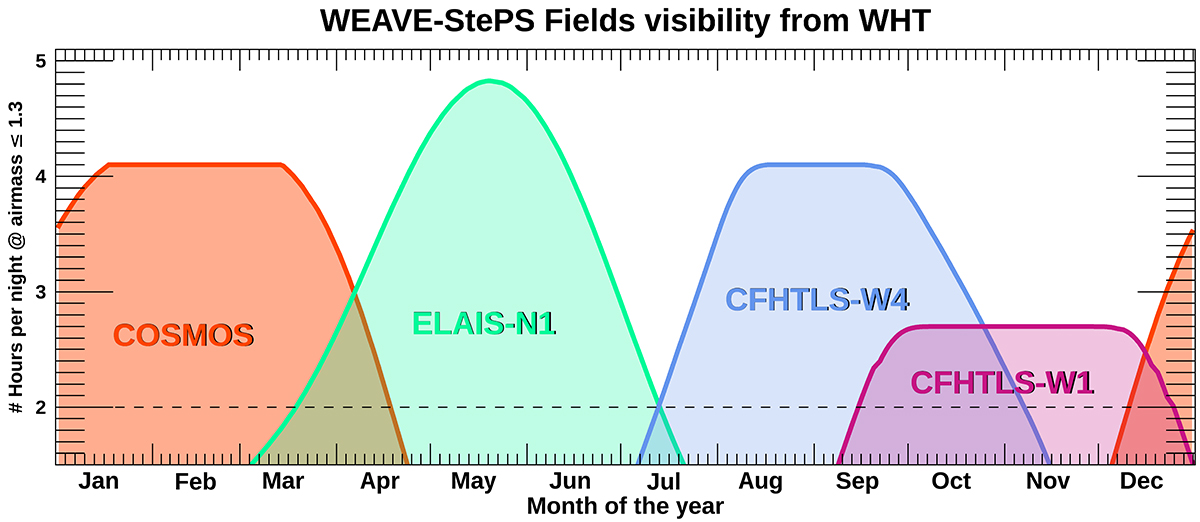 WEAVE-StePS Fields visibility from WHT

# Hours per night @ airmass ≤ 1.3

5
4
3
2

COSMOS
ELAIS-N1
CFHTLS-W4
CFHTLS-W1

Jan Feb Mar Apr May Jun Jul Aug Sep Oct Nov Dec

Month of the year